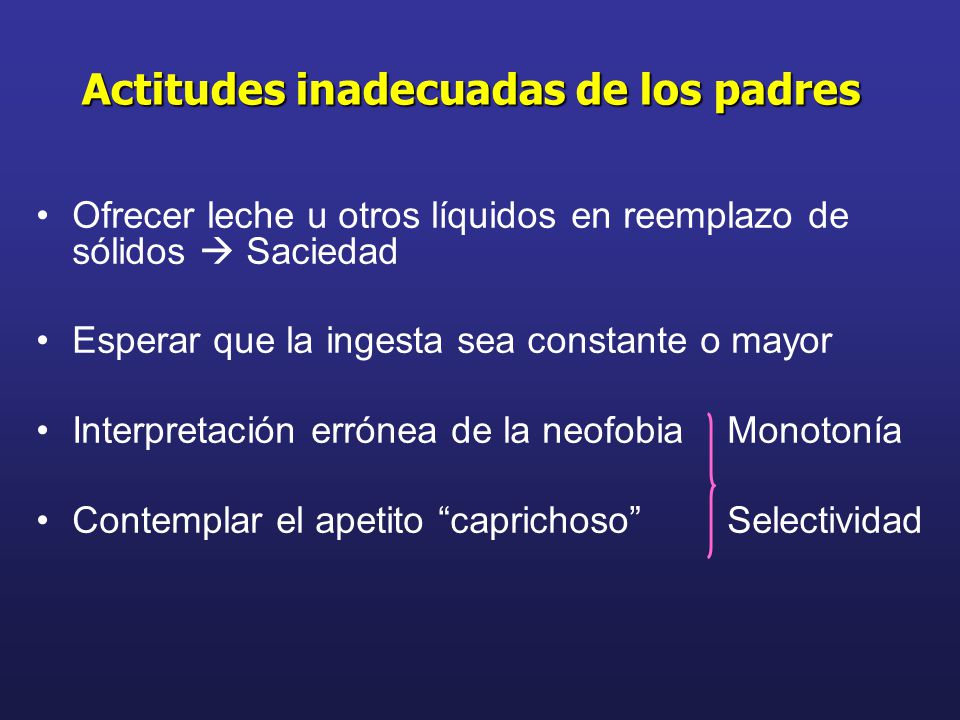 Actitudes inadecuadas de los padres

• Ofrecer leche u otros líquidos en reemplazo de sólidos → Saciedad

• Esperar que la ingesta sea constante o mayor

• Interpretación errónea de la neofobia

• Contemplar el apetito “caprichoso”

Monotonía

Selectividad